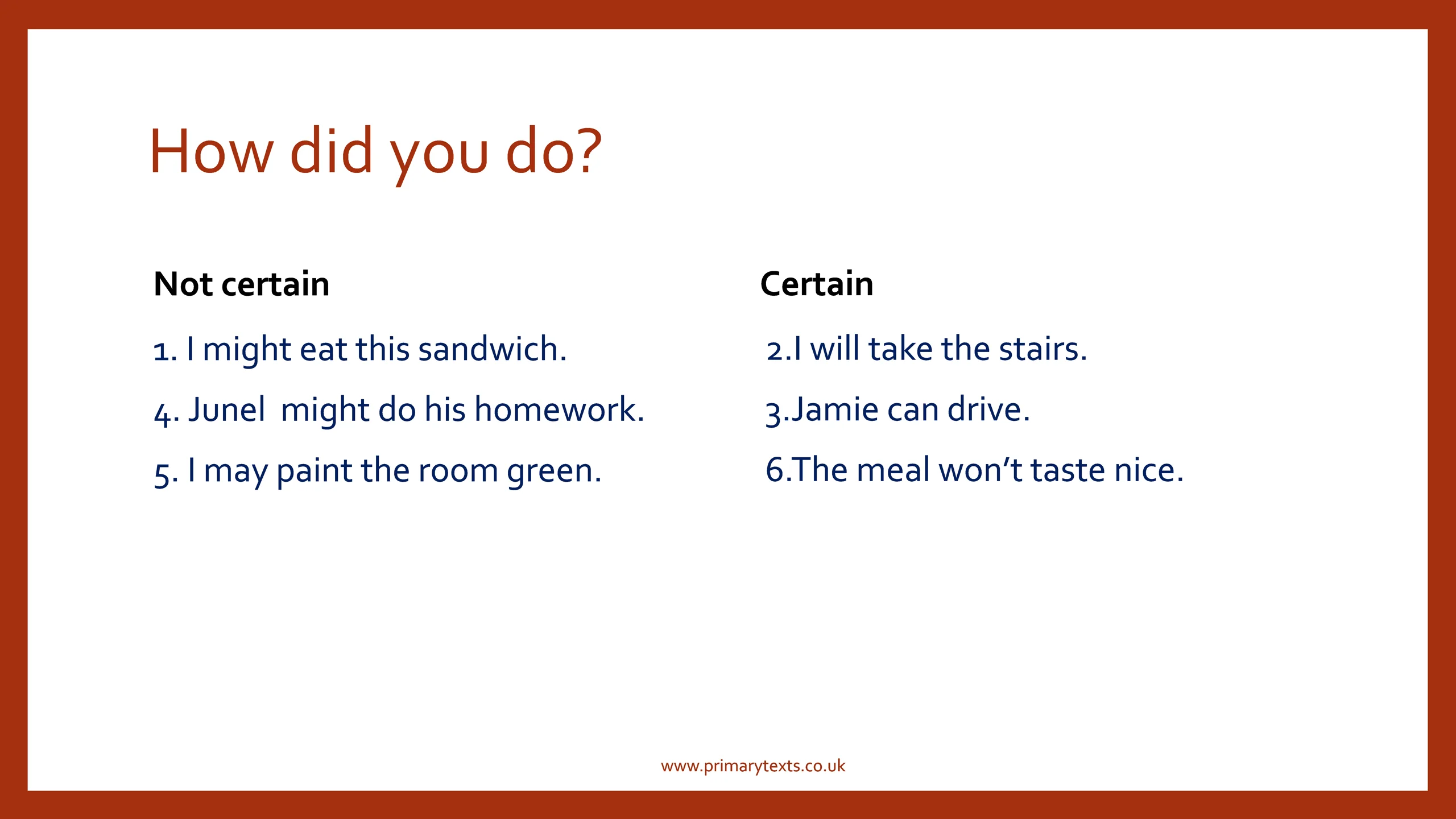 How did you do?

Not certain

1. I might eat this sandwich.

4. Junel might do his homework.

5. I may paint the room green.

Certain

2.I will take the stairs.

3.Jamie can drive.

6.The meal won't taste nice.

www.primarytexts.co.uk